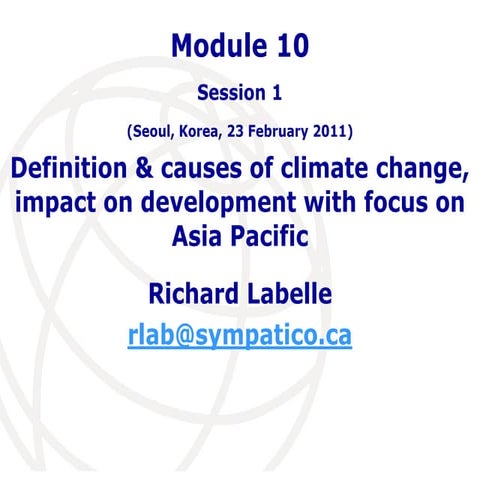 Module 10

Session 1

(Seoul, Korea, 23 February 2011)

Definition & causes of climate change, impact on development with focus on Asia Pacific

Richard Labelle

rlab@sympatico.ca